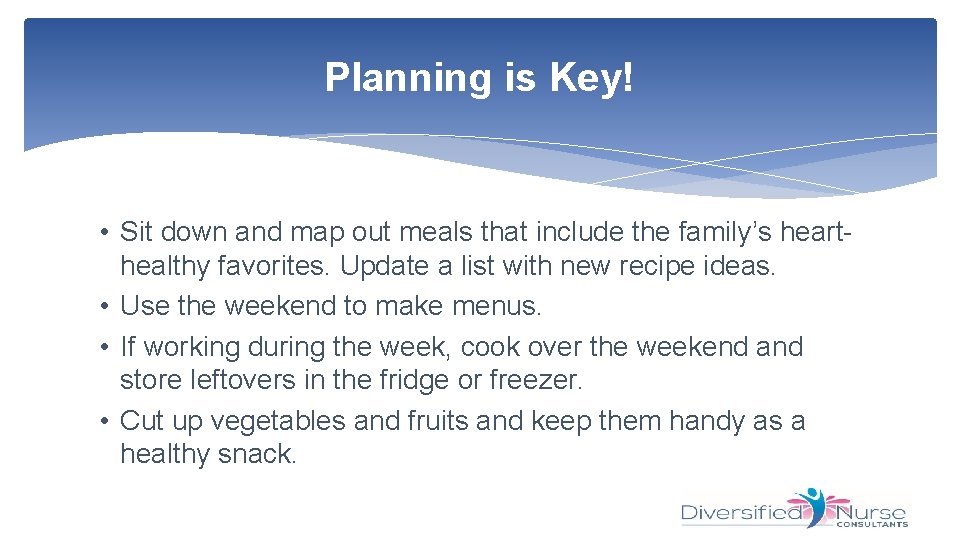 Planning is Key!

• Sit down and map out meals that include the family's heart-healthy favorites. Update a list with new recipe ideas.
• Use the weekend to make menus.
• If working during the week, cook over the weekend and store leftovers in the fridge or freezer.
• Cut up vegetables and fruits and keep them handy as a healthy snack.

Diversified Nurse CONSULTANTS